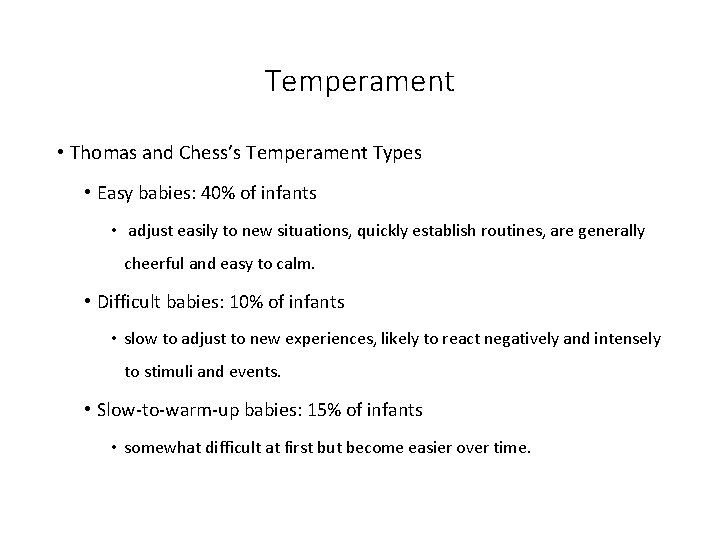 Temperament

• Thomas and Chess's Temperament Types

• Easy babies: 40% of infants

• adjust easily to new situations, quickly establish routines, are generally cheerful and easy to calm.

• Difficult babies: 10% of infants

• slow to adjust to new experiences, likely to react negatively and intensely to stimuli and events.

• Slow-to-warm-up babies: 15% of infants

• somewhat difficult at first but become easier over time.